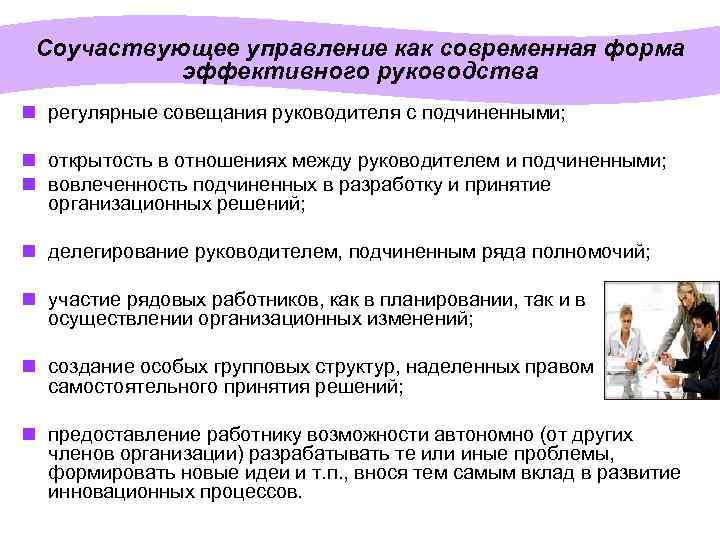 Соучаствующее управление как современная форма эффективного руководства

регулярные совещания руководителя с подчиненными;

открытость в отношениях между руководителем и подчиненными;

вовлеченность подчиненных в разработку и принятие организационных решений;

делегирование руководителем, подчиненным ряда полномочий;

участие рядовых работников, как в планировании, так и в осуществлении организационных изменений;

создание особых групповых структур, наделенных правом самостоятельного принятия решений;

предоставление работнику возможности автономно (от других членов организации) разрабатывать те или иные проблемы, формировать новые идеи и т.п., внося тем самым вклад в развитие инновационных процессов.